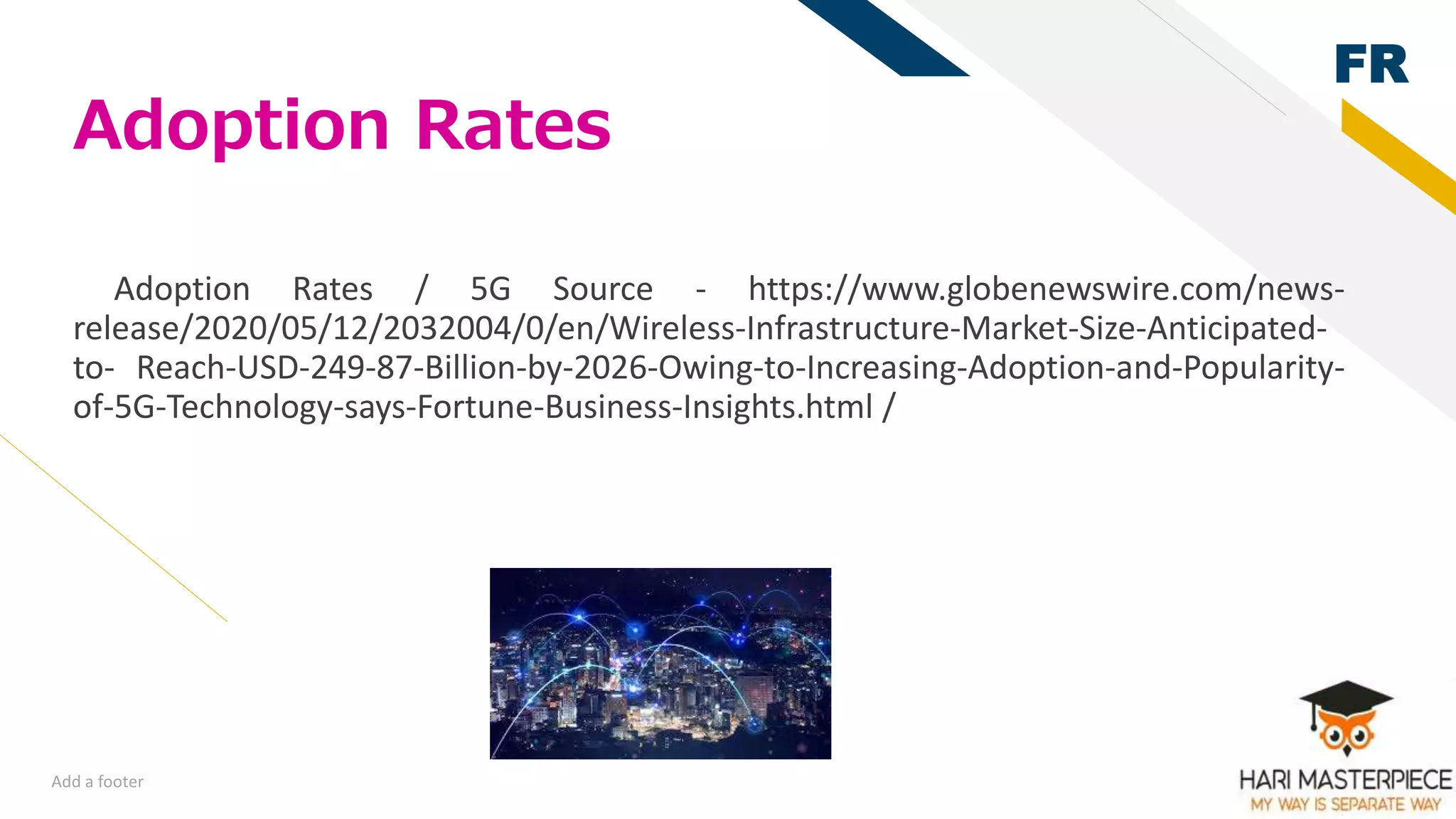 FR

Adoption Rates

Adoption Rates / 5G Source - https://www.globenewswire.com/news-release/2020/05/12/2032004/0/en/Wireless-Infrastructure-Market-Size-Anticipated-to- Reach-USD-249-87-Billion-by-2026-Owing-to-Increasing-Adoption-and-Popularity-of-5G-Technology-says-Fortune-Business-Insights.html /

Add a footer

HARI MASTERPIECE
MY WAY IS SEPARATE WAY